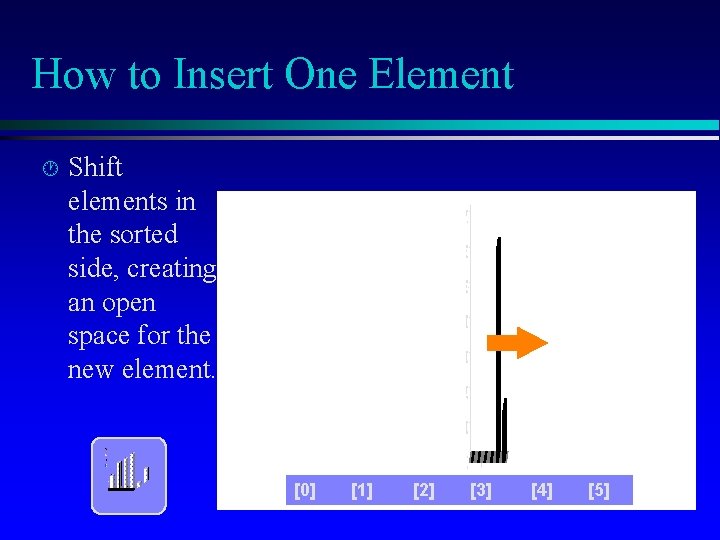 How to Insert One Element

Shift elements in the sorted side, creating an open space for the new element.

[0] [1] [2] [3] [4] [5]